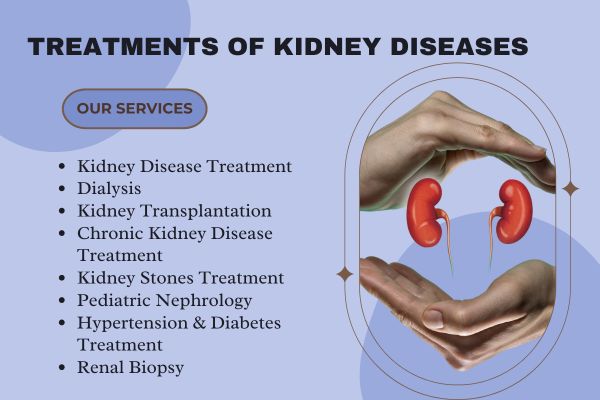 TREATMENTS OF KIDNEY DISEASES

OUR SERVICES

- Kidney Disease Treatment
- Dialysis
- Kidney Transplantation
- Chronic Kidney Disease Treatment
- Kidney Stones Treatment
- Pediatric Nephrology
- Hypertension & Diabetes Treatment
- Renal Biopsy